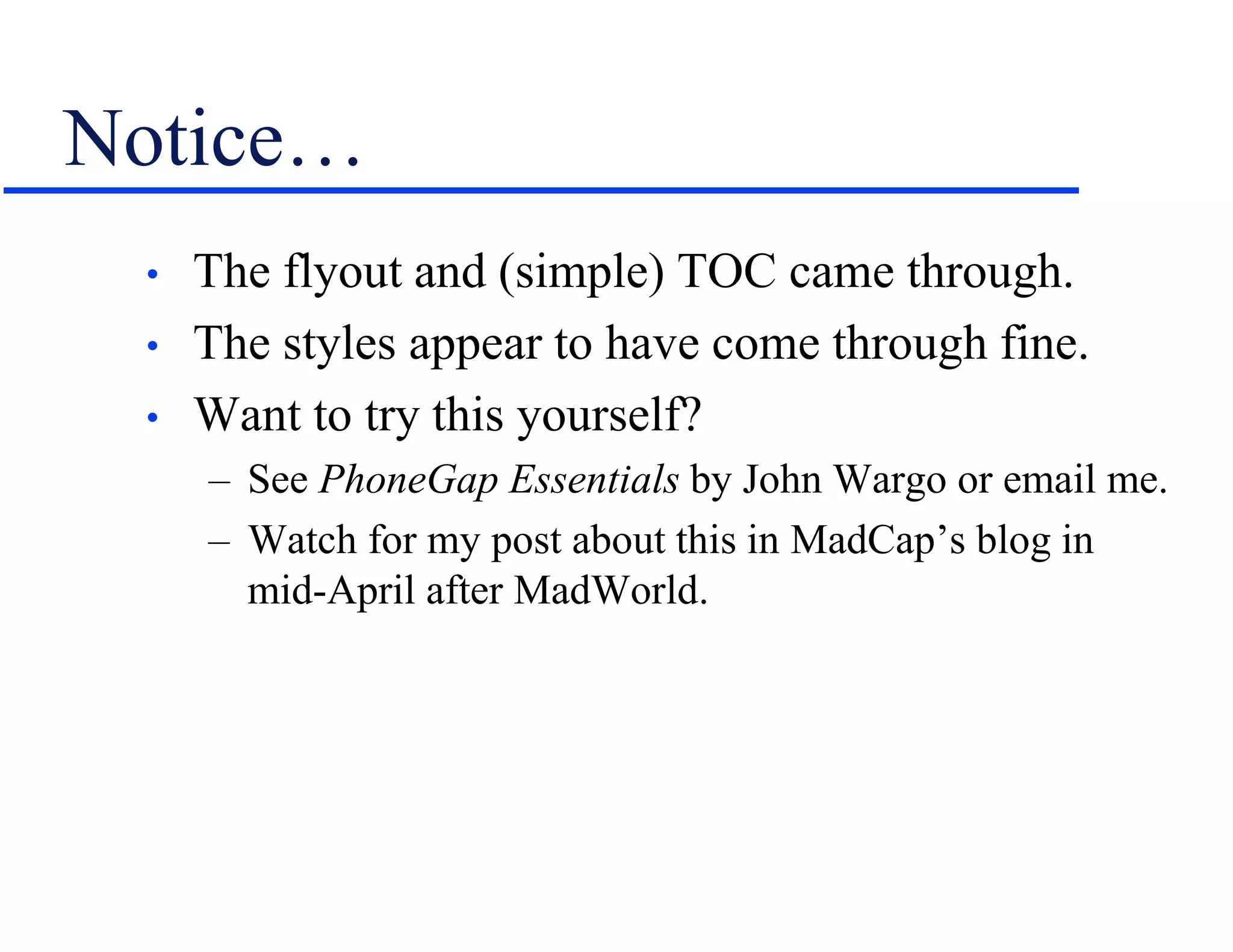 Notice…

• The flyout and (simple) TOC came through.
• The styles appear to have come through fine.
• Want to try this yourself?
– See PhoneGap Essentials by John Wargo or email me.
– Watch for my post about this in MadCap’s blog in mid-April after MadWorld.